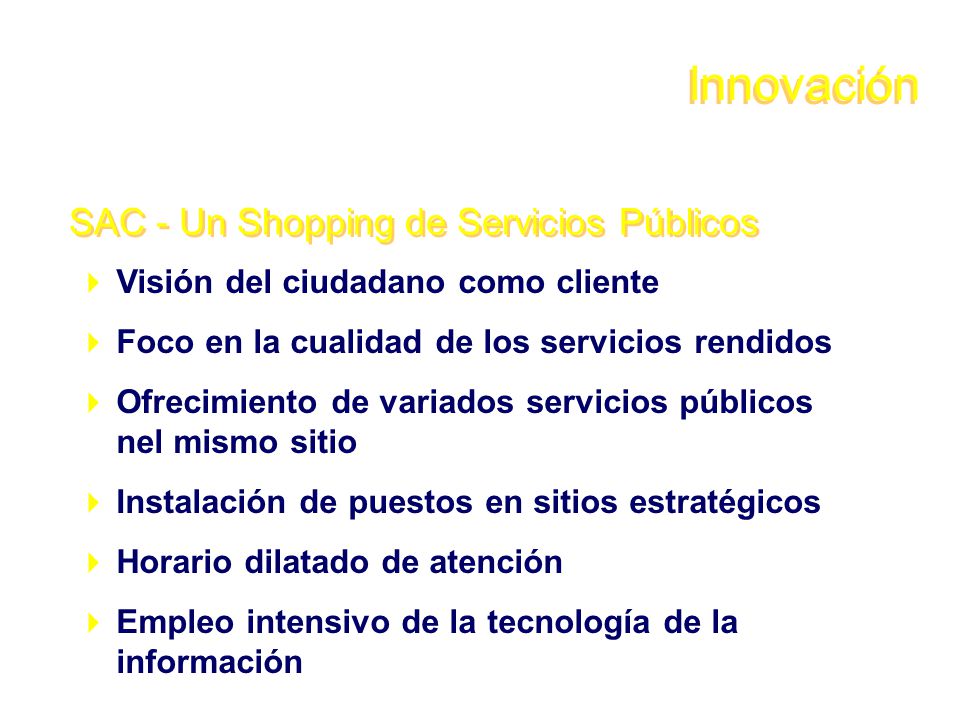 Innovación

SAC - Un Shopping de Servicios Públicos

Visión del ciudadano como cliente

Foco en la cualidad de los servicios rendidos

Ofrecimiento de variados servicios públicos nel mismo sitio

Instalación de puestos en sitios estratégicos

Horario dilatado de atención

Empleo intensivo de la tecnología de la información